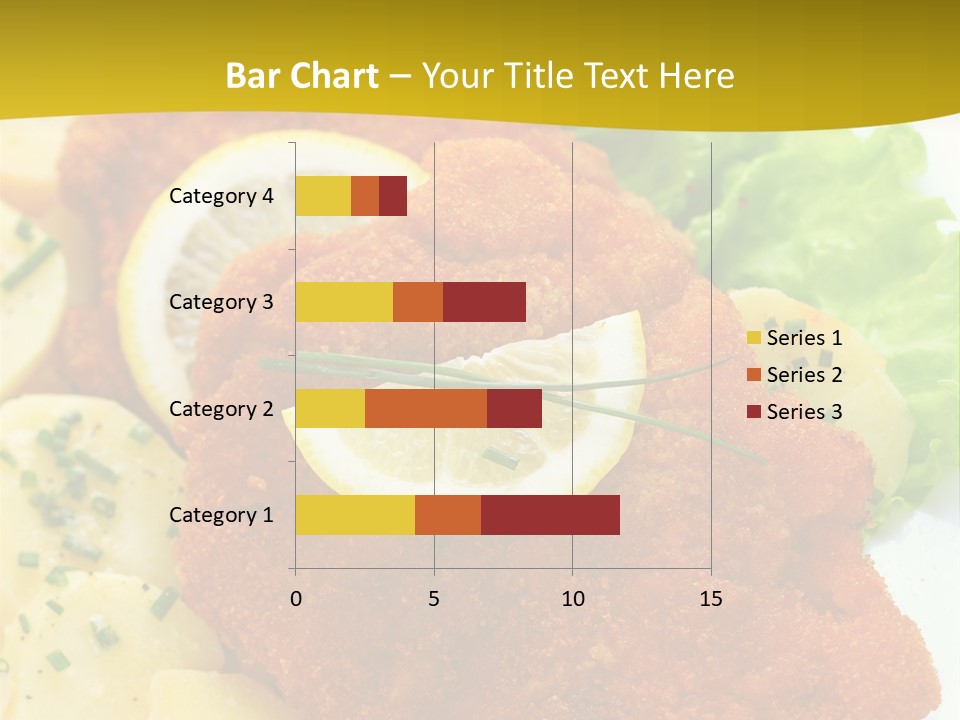 Bar Chart – Your Title Text Here

Category 4
Category 3
Category 2
Category 1

0 5 10 15

Series 1
Series 2
Series 3